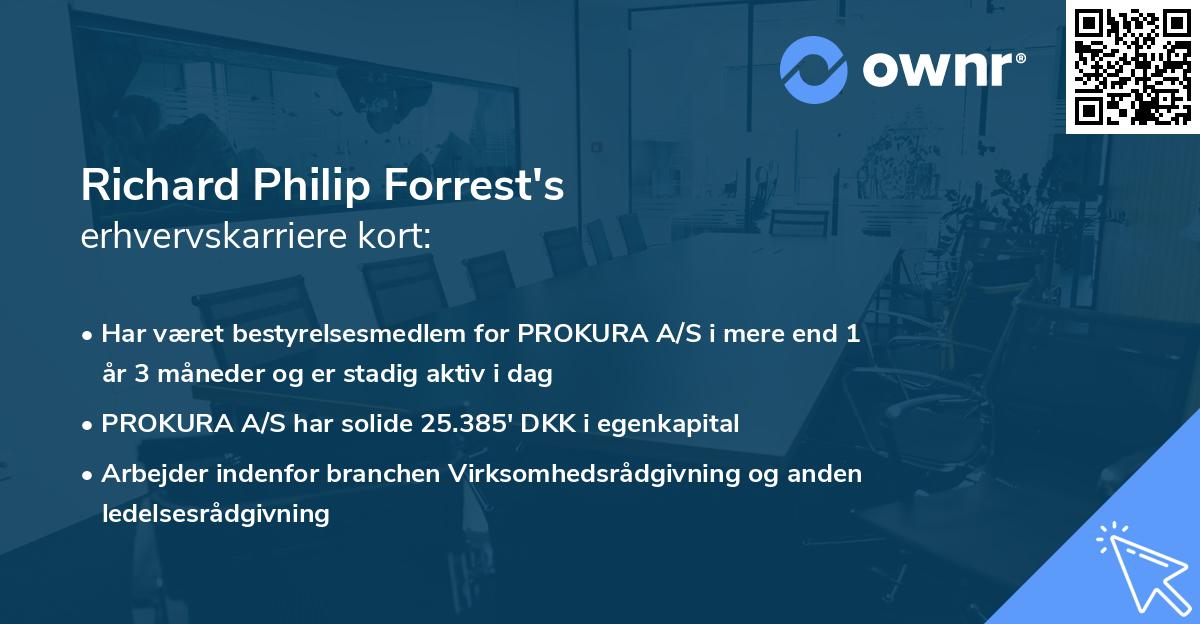 ownr®

Richard Philip Forrest's
erhvervskarriere kort:

• Har været bestyrelsesmedlem for PROKURA A/S i mere end 1 år 3 måneder og er stadig aktiv i dag

• PROKURA A/S har solide 25.385' DKK i egenkapital

• Arbejder indenfor branchen Virksomhedsrådgivning og anden ledelsesrådgivning